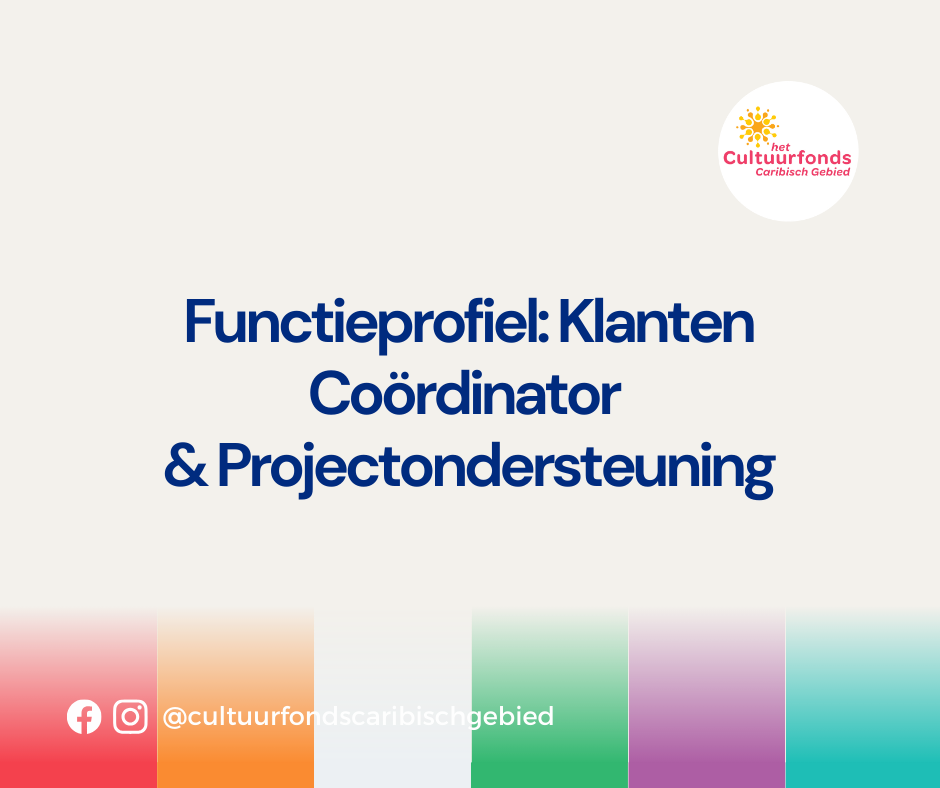 het
Cultuurfonds
Caribisch Gebied

Functieprofiel: Klanten Coördinator
& Projectondersteuning

@cultuurfondscaribischgebied